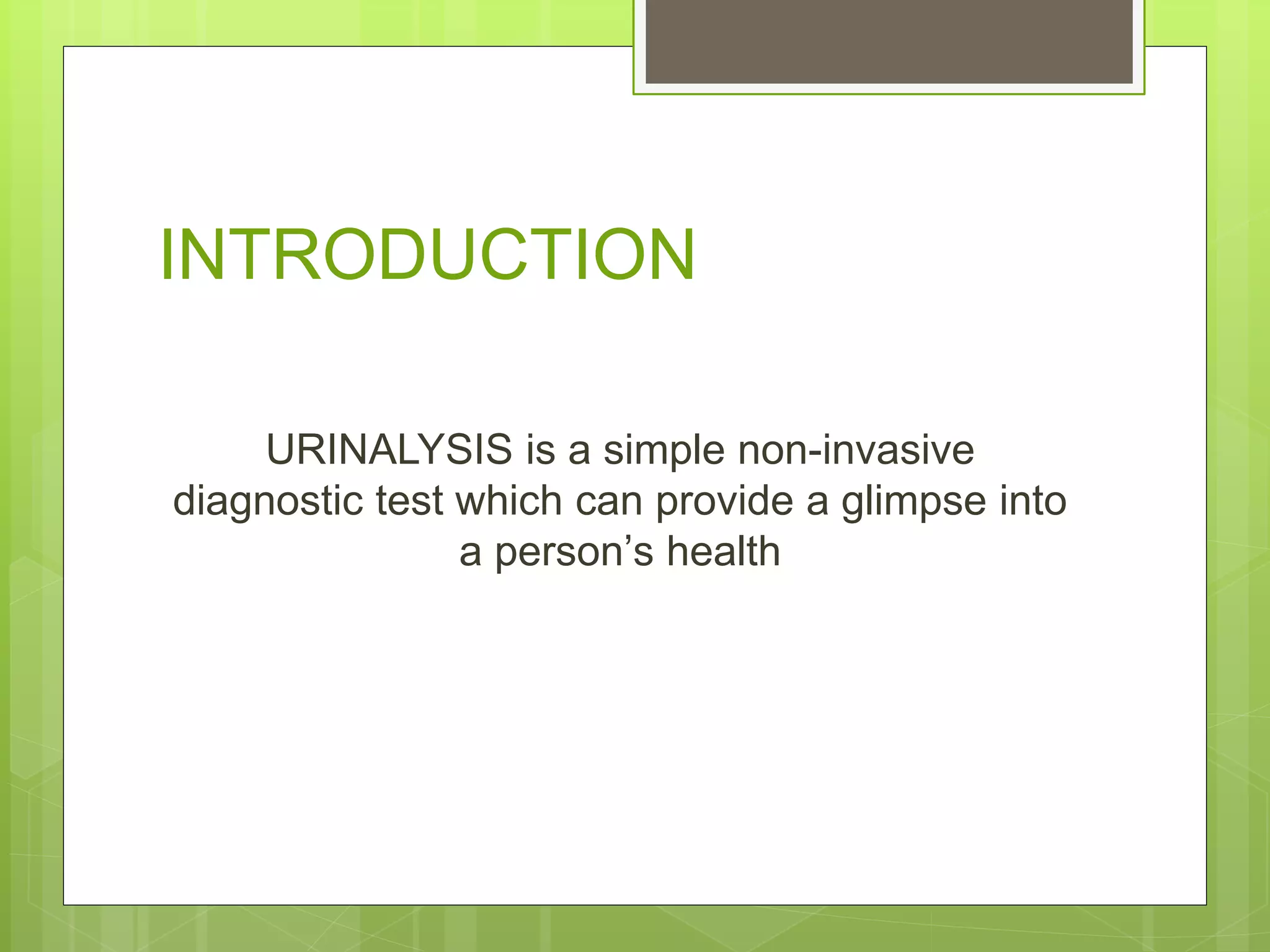 INTRODUCTION

URINALYSIS is a simple non-invasive diagnostic test which can provide a glimpse into a person’s health